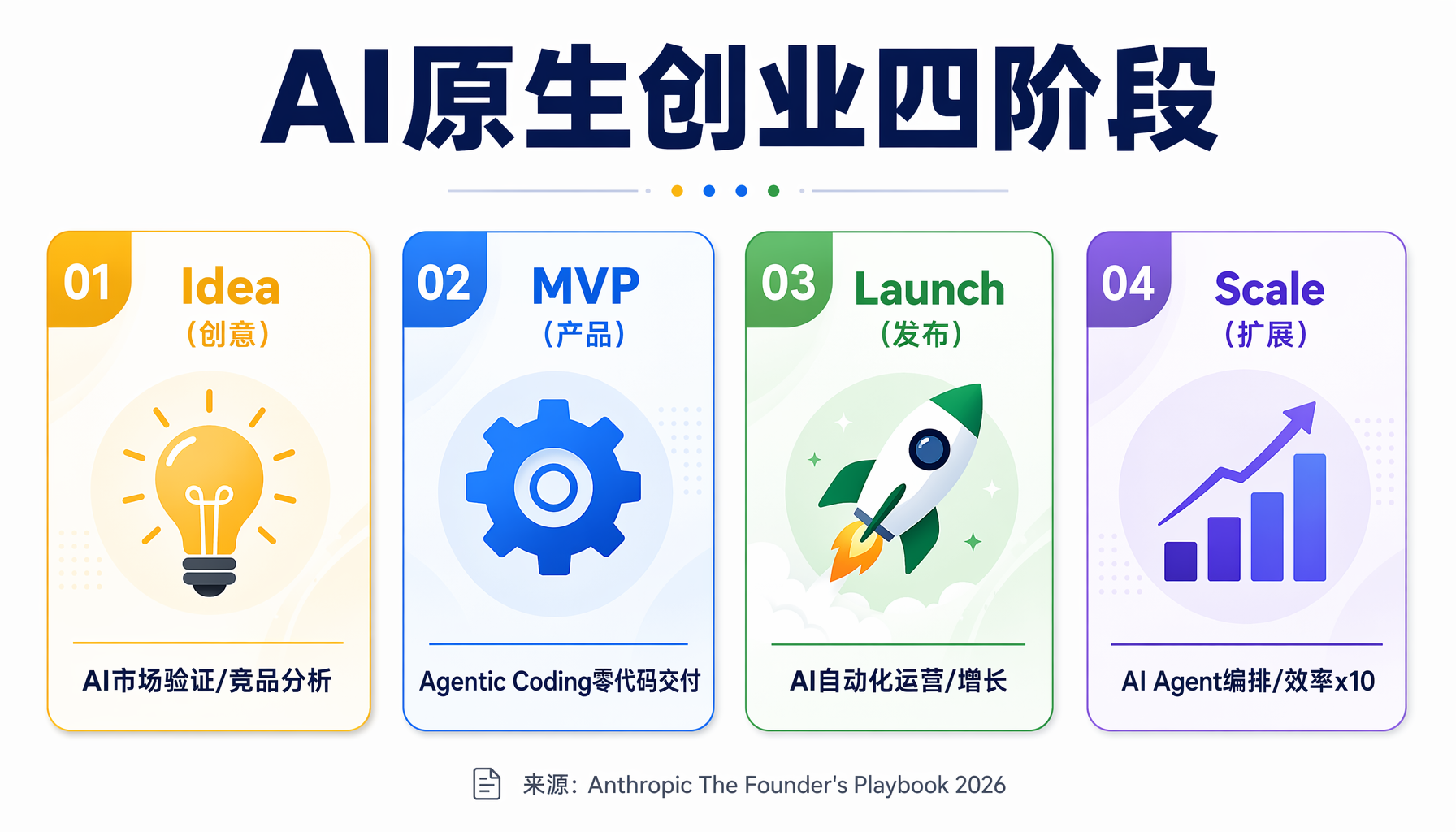 AI原生创业四阶段

01
Idea
（创意）
AI市场验证/竞品分析

02
MVP
（产品）
Agentic Coding零代码交付

03
Launch
（发布）
AI自动化运营/增长

04
Scale
（扩展）
AI Agent编排/效率x10

来源：Anthropic The Founder's Playbook 2026